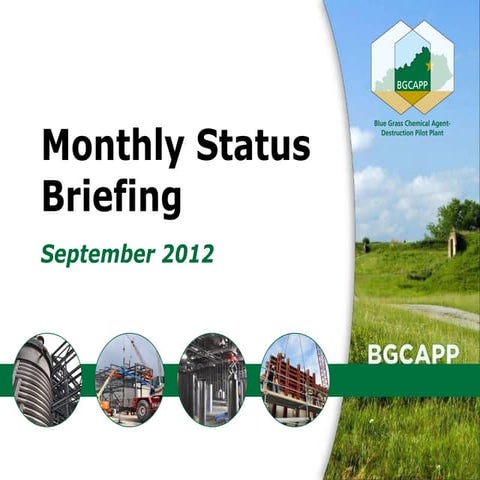 BGCAPP

Blue Grass Chemical Agent-Destruction Pilot Plant

Monthly Status Briefing

September 2012

BGCAPP